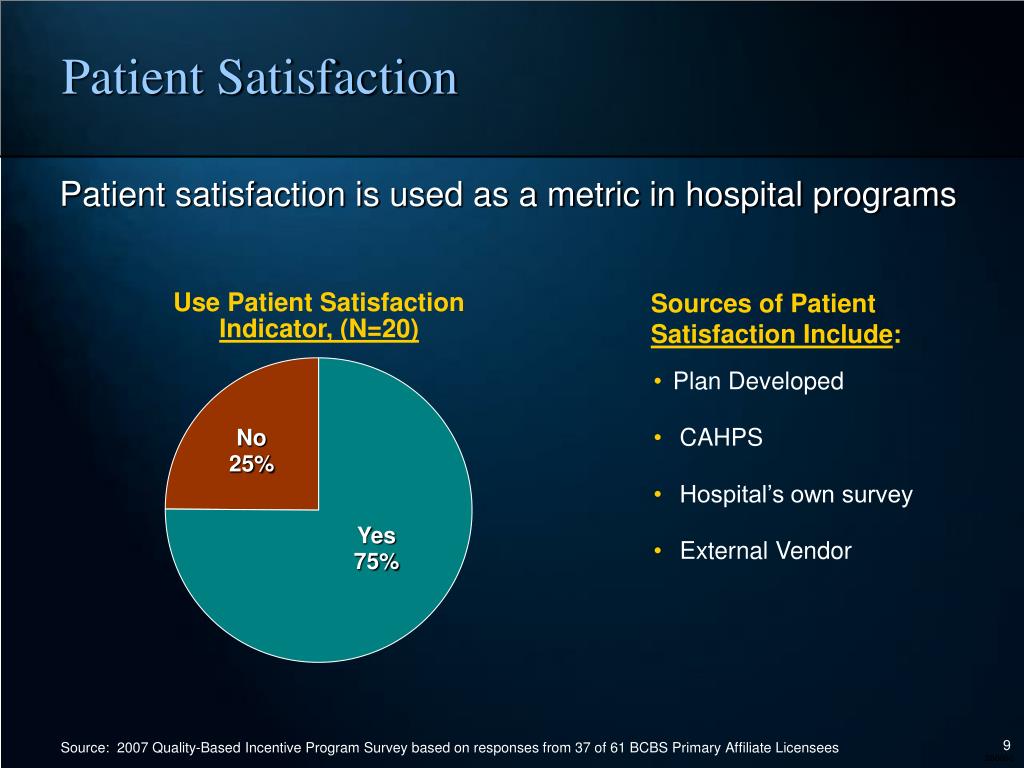 Patient Satisfaction

Patient satisfaction is used as a metric in hospital programs

Use Patient Satisfaction Indicator, (N=20)

No 25%

Yes 75%

Sources of Patient Satisfaction Include:

• Plan Developed
• CAHPS
• Hospital's own survey
• External Vendor

Source: 2007 Quality-Based Incentive Program Survey based on responses from 37 of 61 BCBS Primary Affiliate Licensees

9